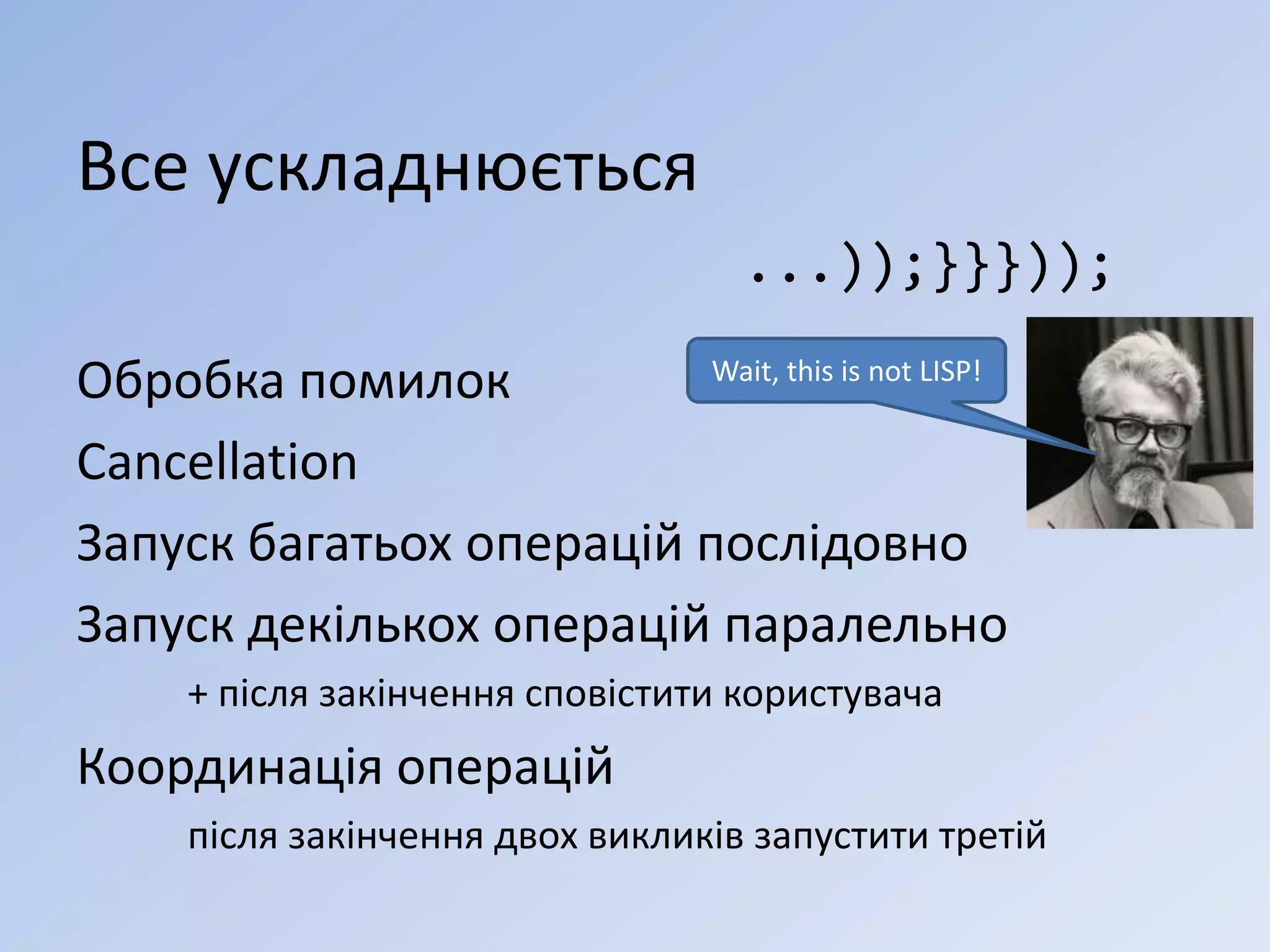 Все ускладнюється

...));}}}));

Wait, this is not LISP!

Обробка помилок

Cancellation

Запуск багатьох операцій послідовно

Запуск декількох операцій паралельно

+ після закінчення сповістити користувача

Координація операцій

після закінчення двох викликів запустити третій